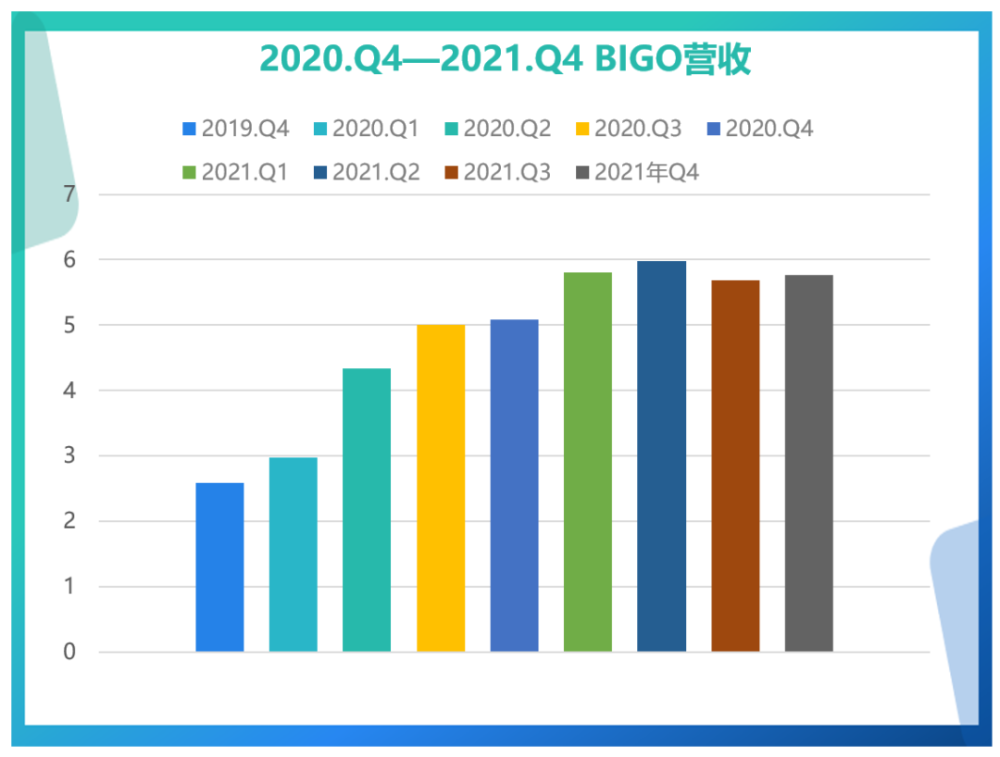 2020.Q4—2021.Q4 BIGO营收

2019.Q4 2020.Q1 2020.Q2 2020.Q3 2020.Q4 2021.Q1 2021.Q2 2021.Q3 2021年Q4

7
6
5
4
3
2
1
0